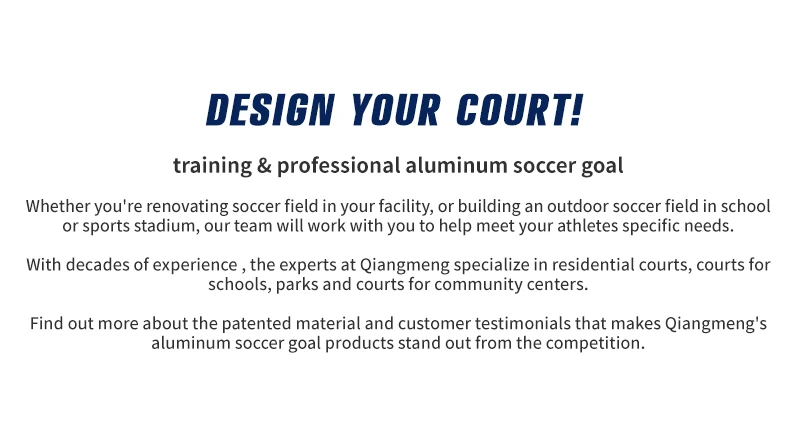 DESIGN YOUR COURT!

training & professional aluminum soccer goal

Whether you're renovating soccer field in your facility, or building an outdoor soccer field in school or sports stadium, our team will work with you to help meet your athletes specific needs.

With decades of experience , the experts at Qiangmeng specialize in residential courts, courts for schools, parks and courts for community centers.

Find out more about the patented material and customer testimonials that makes Qiangmeng's aluminum soccer goal products stand out from the competition.